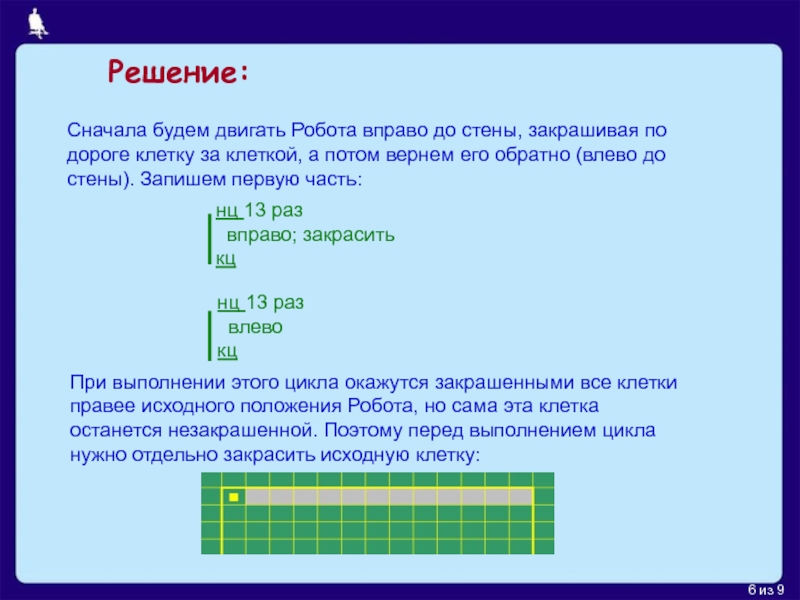 Решение:

Сначала будем двигать Робота вправо до стены, закрашивая по дороге клетку за клеткой, а потом вернем его обратно (влево до стены). Запишем первую часть:

нц 13 раз
вправо; закрасить
кц

нц 13 раз
влево
кц

При выполнении этого цикла окажутся закрашенными все клетки правее исходного положения Робота, но сама эта клетка останется незакрашенной. Поэтому перед выполнением цикла нужно отдельно закрасить исходную клетку:

6 из 9